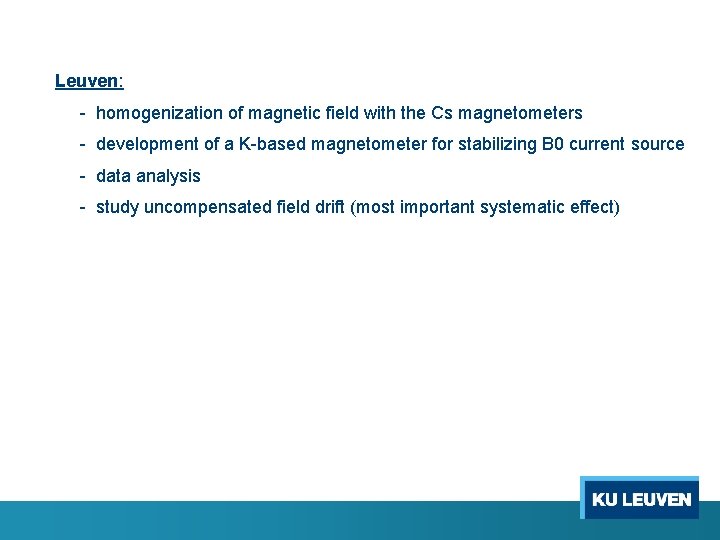 Leuven:

- homogenization of magnetic field with the Cs magnetometers
- development of a K-based magnetometer for stabilizing B0 current source
- data analysis
- study uncompensated field drift (most important systematic effect)

KU LEUVEN